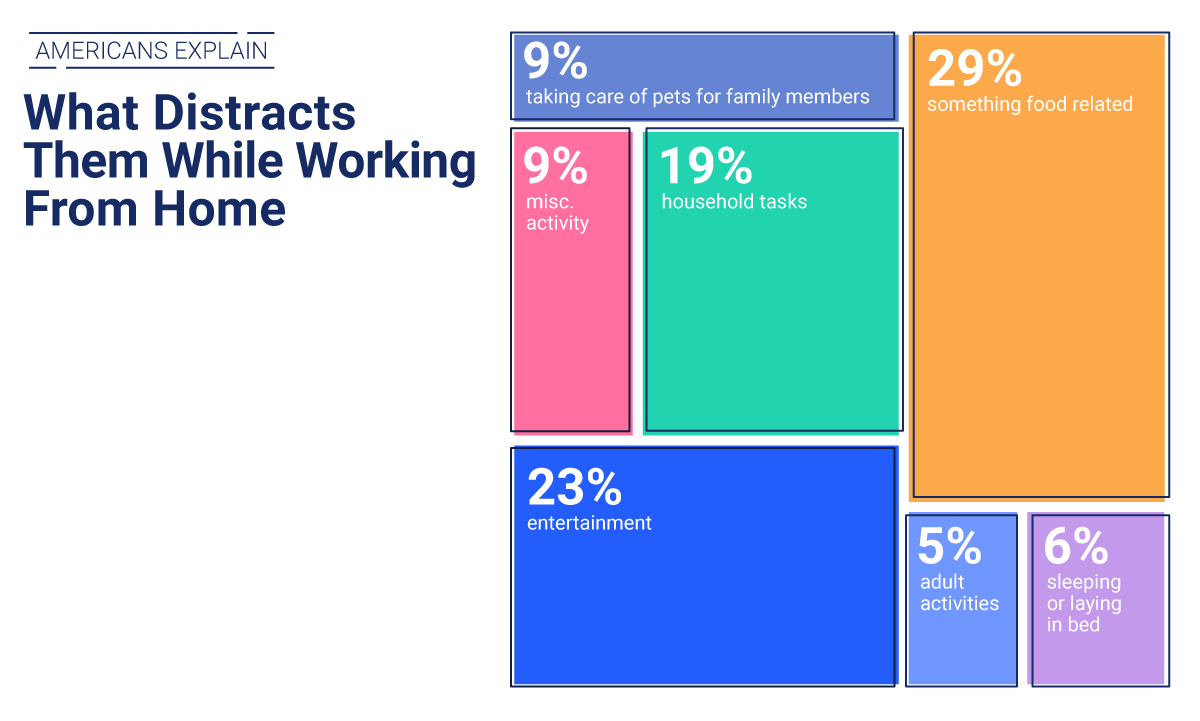 AMERICANS EXPLAIN

What Distracts Them While Working From Home

9%
taking care of pets for family members

29%
something food related

9%
misc. activity

19%
household tasks

23%
entertainment

5%
adult activities

6%
sleeping or laying in bed